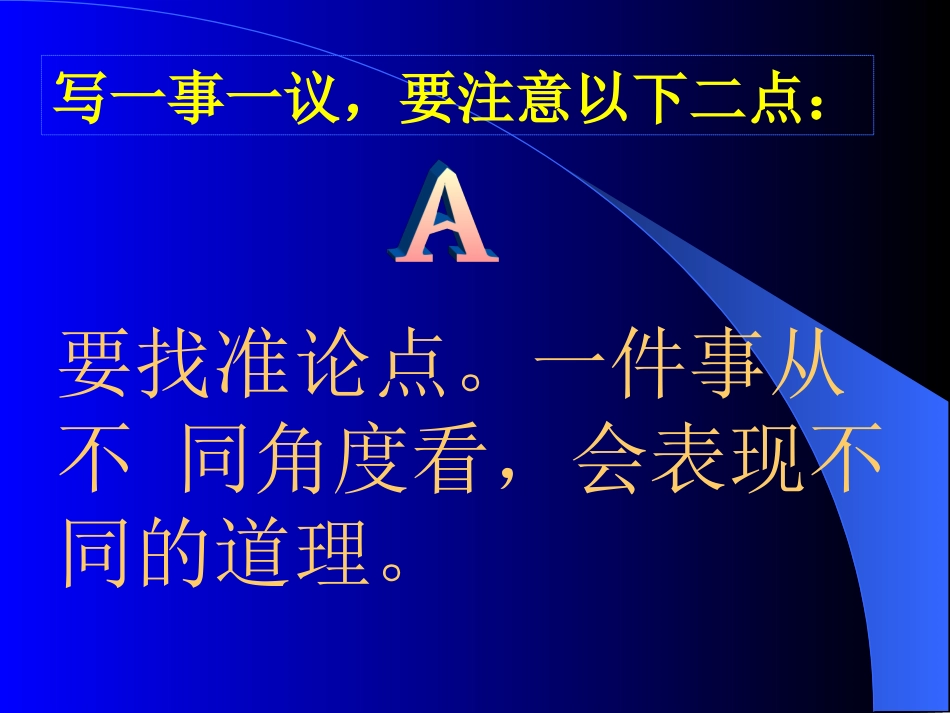 写一事一议，要注意以下二点：

A

要找准论点。一件事从不 同角度看，会表现不同的道理。